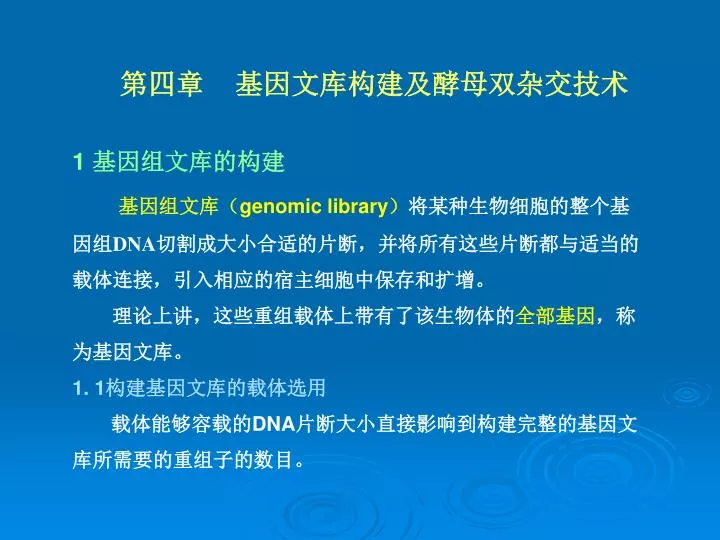 第四章　基因文库构建及酵母双杂交技术

1 基因组文库的构建

基因组文库（genomic library）将某种生物细胞的整个基因组DNA切割成大小合适的片断，并将所有这些片断都与适当的载体连接，引入相应的宿主细胞中保存和扩增。

理论上讲，这些重组载体上带有了该生物体的全部基因，称为基因文库。

1. 1构建基因文库的载体选用

载体能够容载的DNA片断大小直接影响到构建完整的基因文库所需要的重组子的数目。